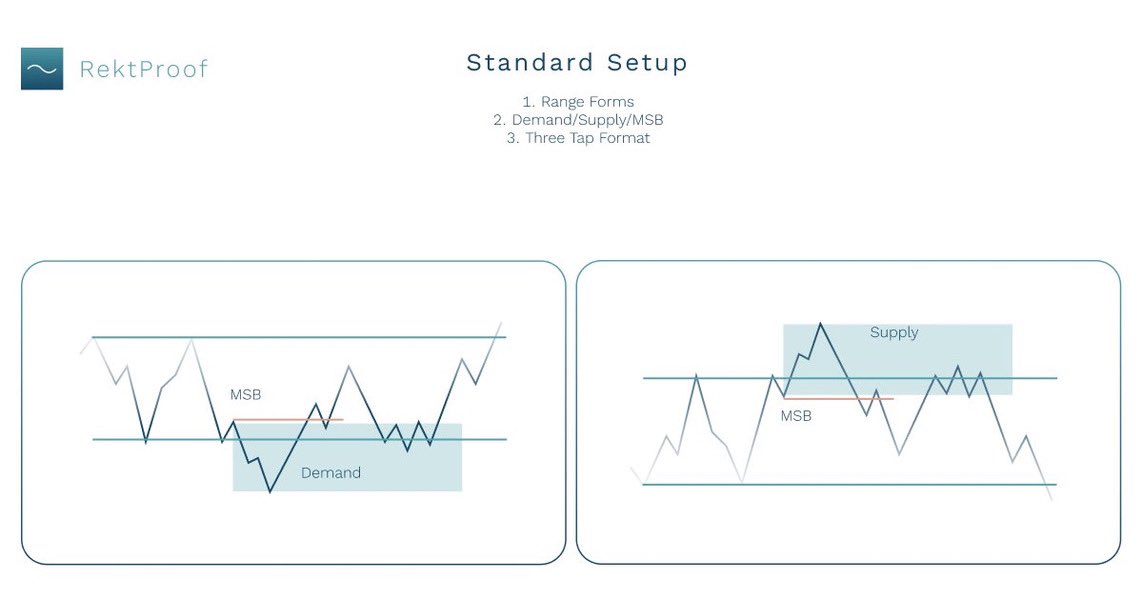 RektProof

Standard Setup

1. Range Forms
2. Demand/Supply/MSB
3. Three Tap Format

MSB

Demand

Supply

MSB